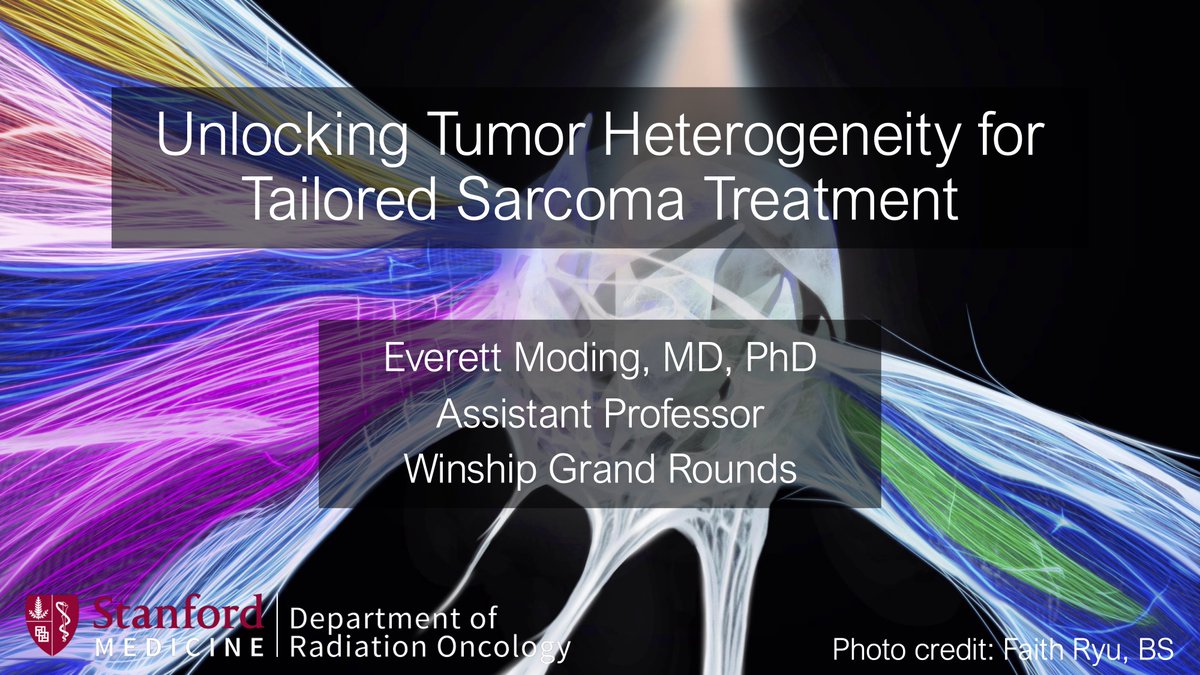 Unlocking Tumor Heterogeneity for Tailored Sarcoma Treatment

Everett Moding, MD, PhD
Assistant Professor
Winship Grand Rounds

Stanford MEDICINE | Department of Radiation Oncology

Photo credit: Faith Ryu, BS